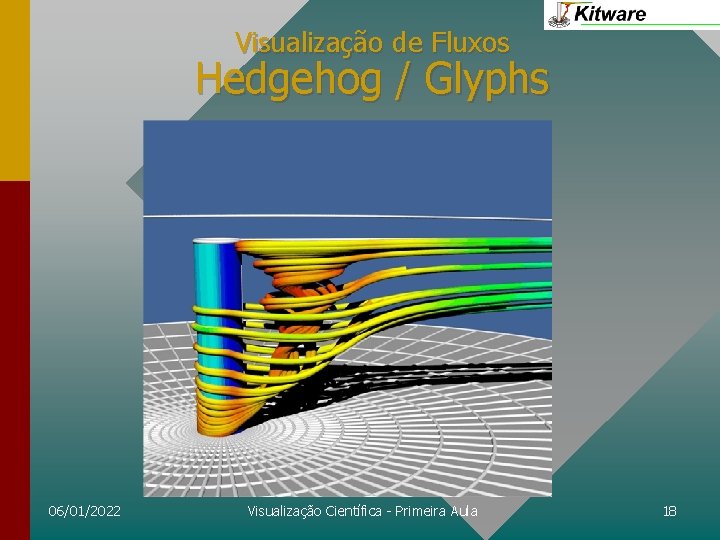 Kitware

Visualização de Fluxos
Hedgehog / Glyphs

06/01/2022

Visualização Científica - Primeira Aula

18